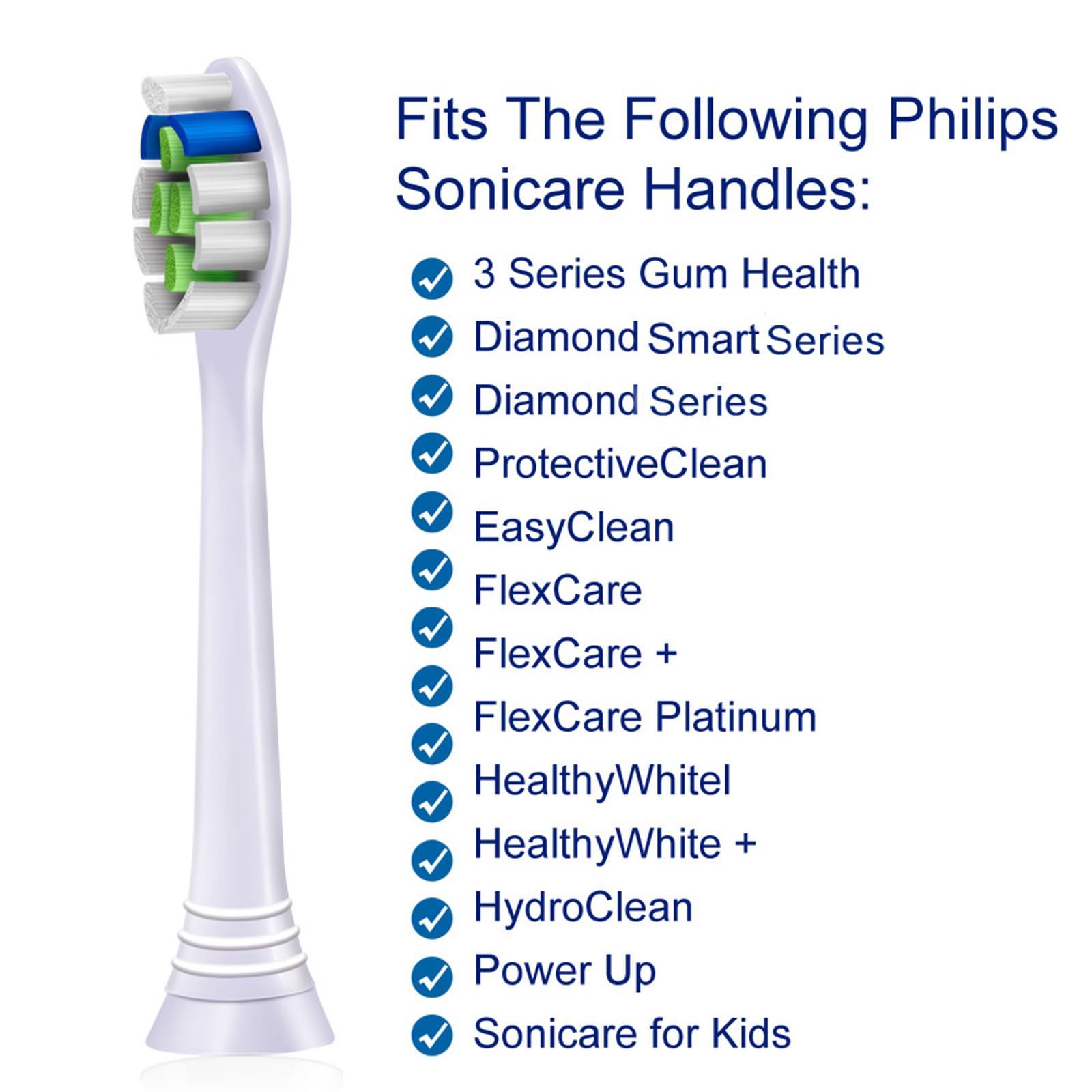 Fits The Following Philips Sonicare Handles:

3 Series Gum Health
Diamond Smart Series
Diamond Series
ProtectiveClean
EasyClean
FlexCare
FlexCare +
FlexCare Platinum
HealthyWhitel
HealthyWhite +
HydroClean
Power Up
Sonicare for Kids